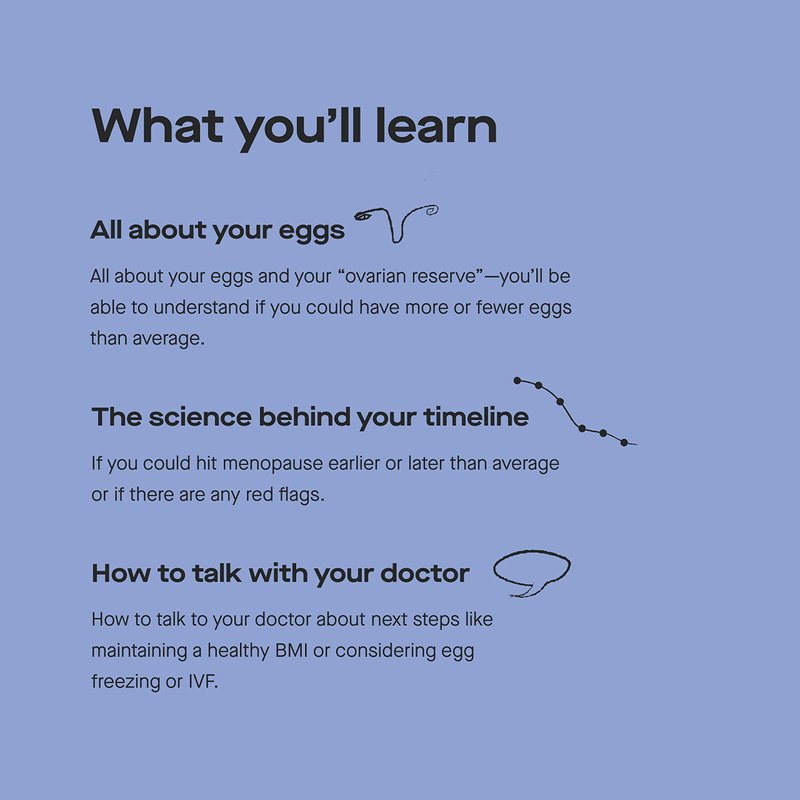 What you'll learn

All about your eggs

All about your eggs and your "ovarian reserve"—you'll be able to understand if you could have more or fewer eggs than average.

The science behind your timeline

If you could hit menopause earlier or later than average or if there are any red flags.

How to talk with your doctor

How to talk to your doctor about next steps like maintaining a healthy BMI or considering egg freezing or IVF.